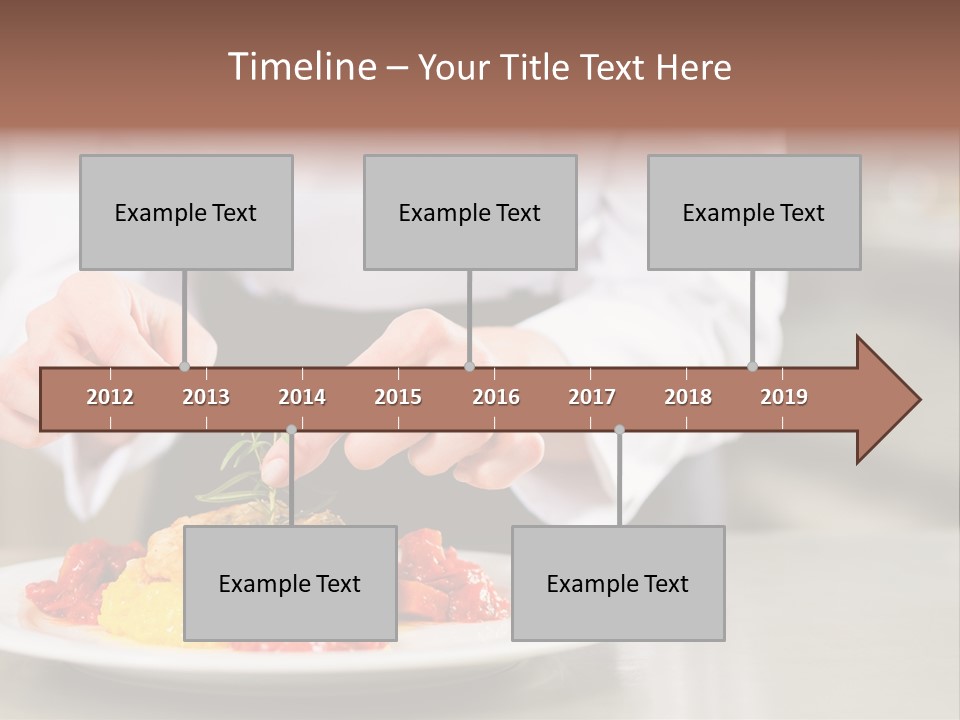 Timeline – Your Title Text Here

Example Text

Example Text

Example Text

2012 2013 2014 2015 2016 2017 2018 2019

Example Text

Example Text